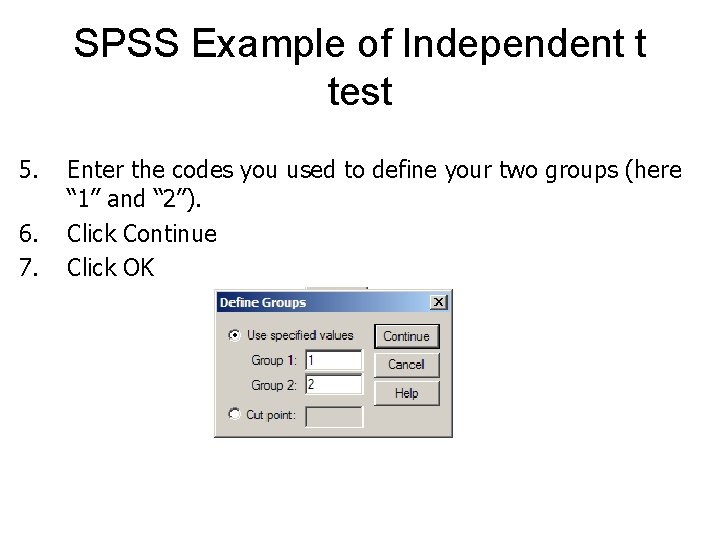 SPSS Example of Independent t test

5. Enter the codes you used to define your two groups (here “1” and “2”).
6. Click Continue
7. Click OK

Define Groups
Use specified values
Group 1: 1
Group 2: 2
Cut point:
Continue
Cancel
Help